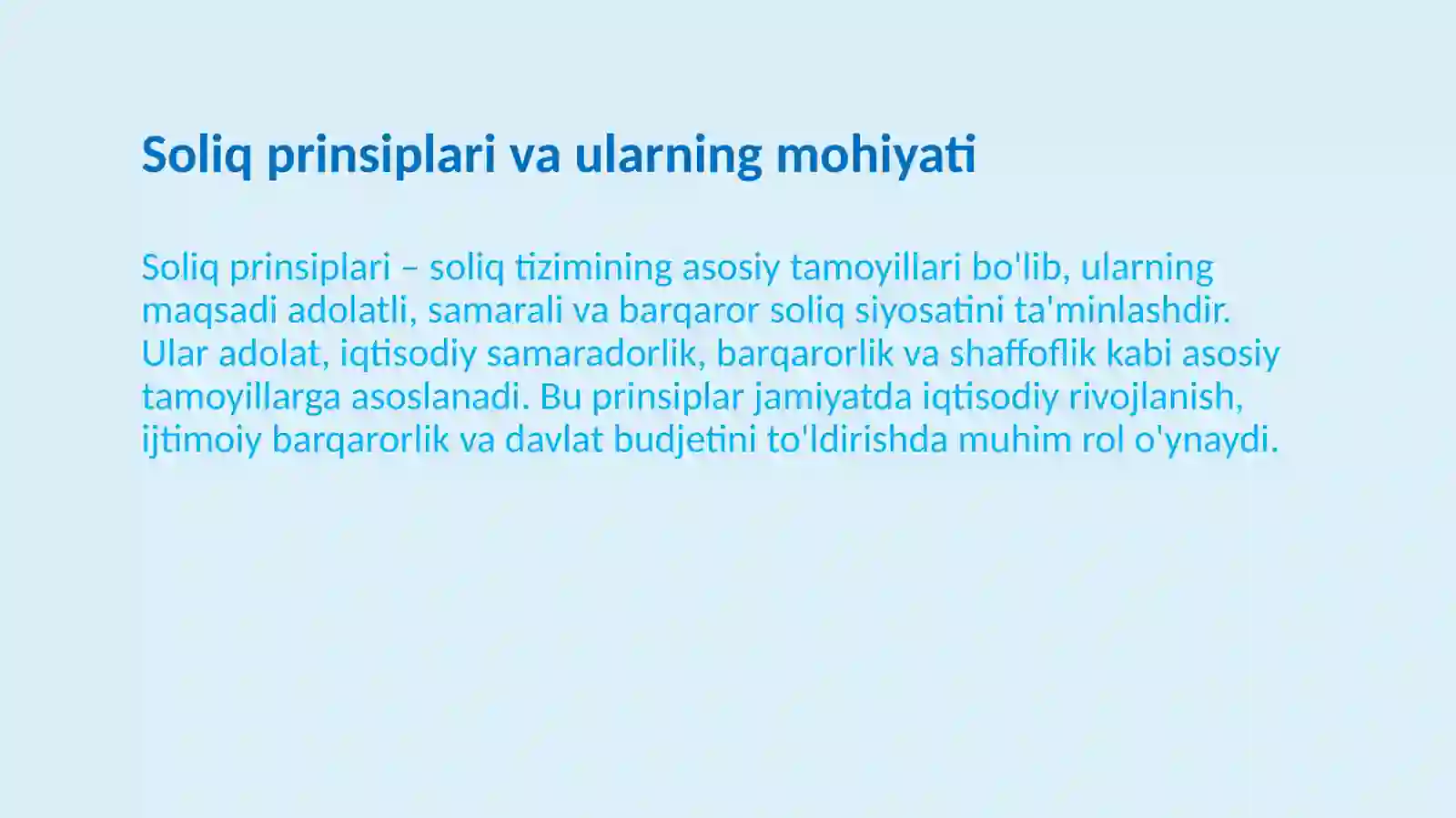 Soliq prinsiplari va ularning mohiyati

Soliq prinsiplari – soliq tizimining asosiy tamoyillari bo'lib, ularning maqsadi adolatli, samarali va barqaror soliq siyosatini ta'minlashdir. Ular adolat, iqtisodiy samaradorlik, barqarorlik va shaffoflik kabi asosiy tamoyillarga asoslanadi. Bu prinsiplar jamiyatda iqtisodiy rivojlanish, ijtimoiy barqarorlik va davlat budjetini to'ldirishda muhim rol o'ynaydi.